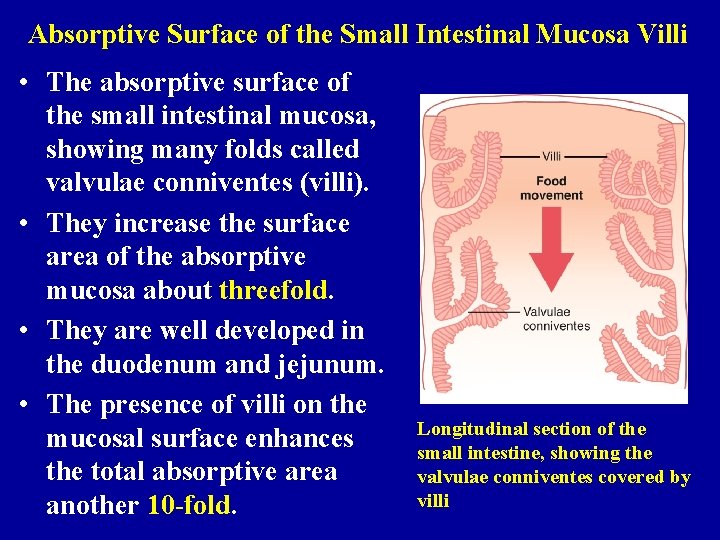 Absorptive Surface of the Small Intestinal Mucosa Villi

• The absorptive surface of the small intestinal mucosa, showing many folds called valvulae conniventes (villi).

• They increase the surface area of the absorptive mucosa about threefold.

• They are well developed in the duodenum and jejunum.

• The presence of villi on the mucosal surface enhances the total absorptive area another 10-fold.

Villi

Food movement

Valvulae conniventes

Longitudinal section of the small intestine, showing the valvulae conniventes covered by villi